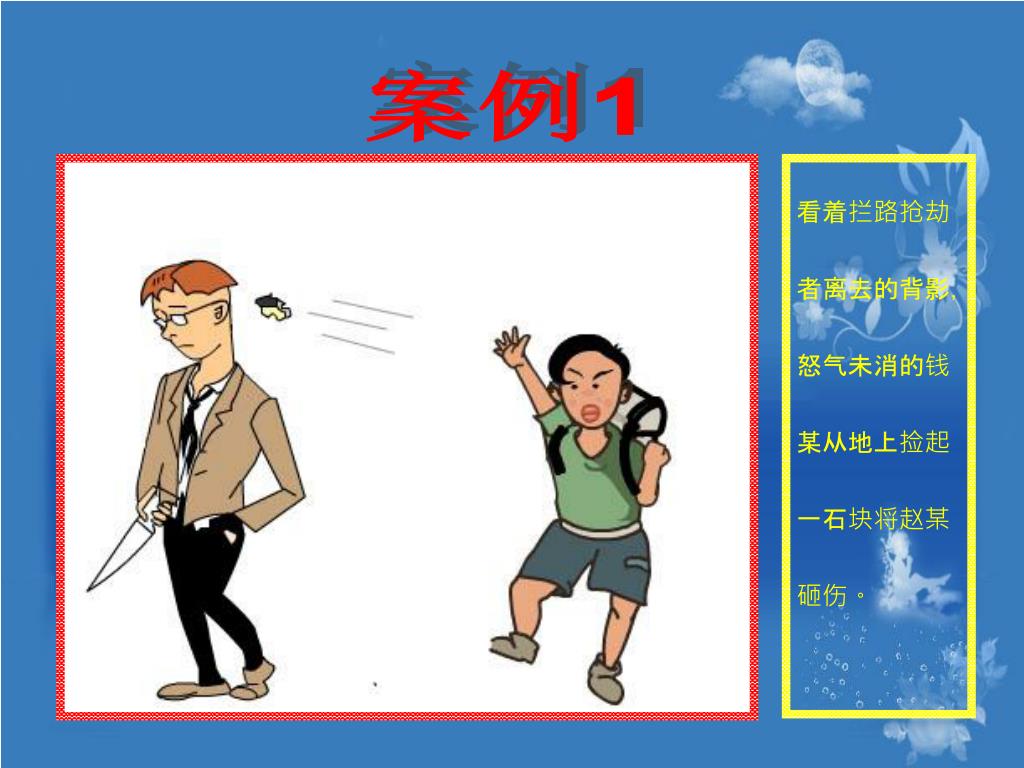 案例1

看着拦路抢劫者离去的背影，怒气未消的钱某从地上捡起一石块将赵某砸伤。